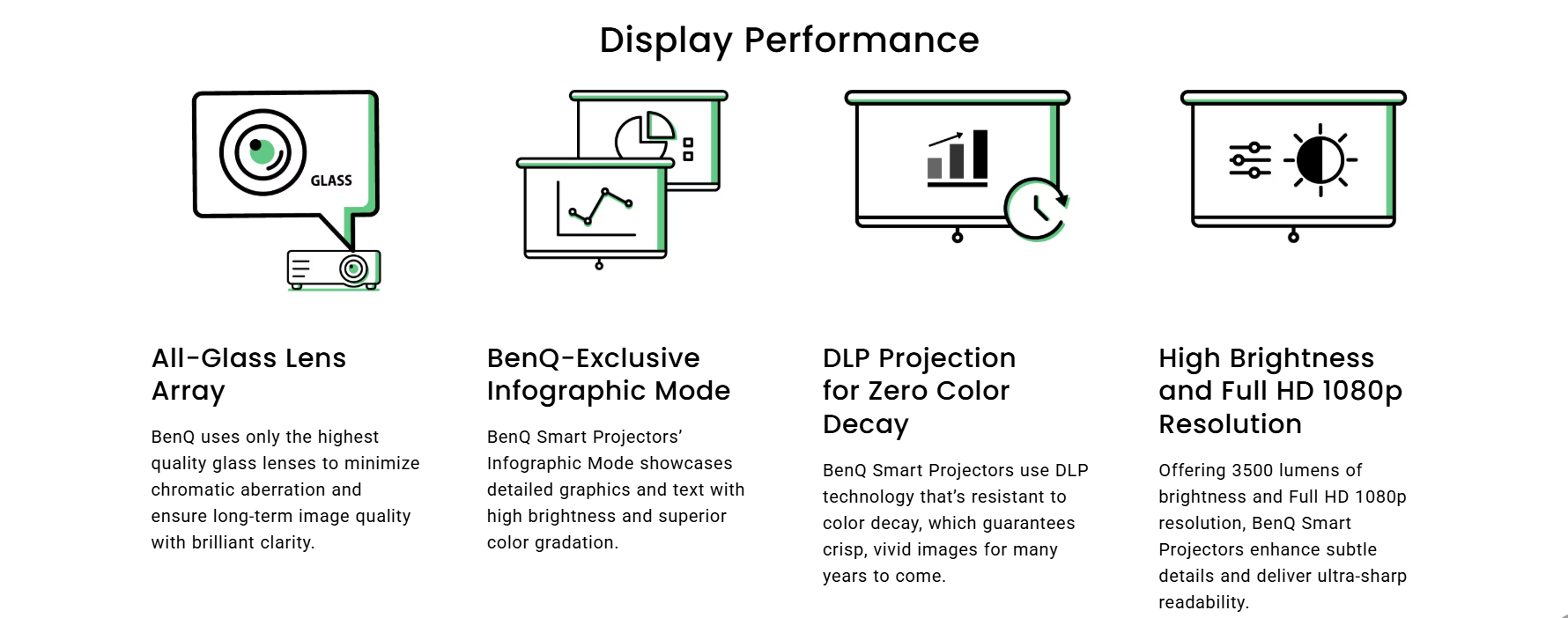 Display Performance

GLASS

All-Glass Lens Array

BenQ uses only the highest quality glass lenses to minimize chromatic aberration and ensure long-term image quality with brilliant clarity.

BenQ-Exclusive Infographic Mode

BenQ Smart Projectors' Infographic Mode showcases detailed graphics and text with high brightness and superior color gradation.

DLP Projection for Zero Color Decay

BenQ Smart Projectors use DLP technology that's resistant to color decay, which guarantees crisp, vivid images for many years to come.

High Brightness and Full HD 1080p Resolution

Offering 3500 lumens of brightness and Full HD 1080p resolution, BenQ Smart Projectors enhance subtle details and deliver ultra-sharp readability.